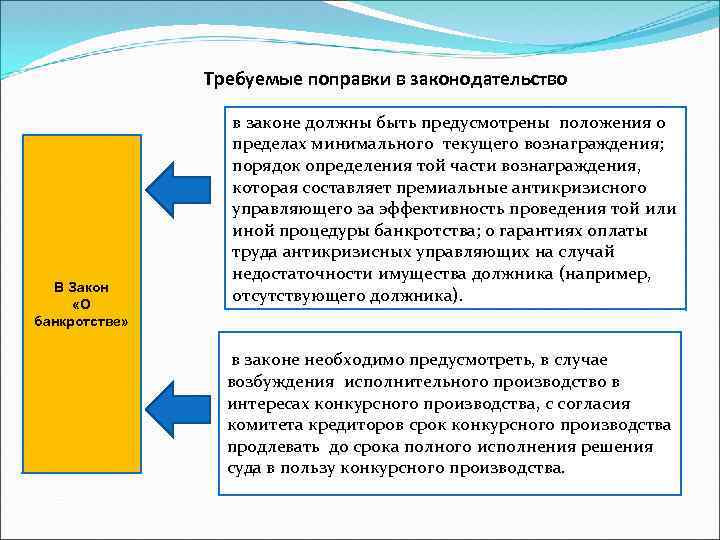 Требуемые поправки в законодательство

В Закон «О банкротстве»

в законе должны быть предусмотрены положения о пределах минимального текущего вознаграждения; порядок определения той части вознаграждения, которая составляет премиальные антикризисного управляющего за эффективность проведения той или иной процедуры банкротства; о гарантиях оплаты труда антикризисных управляющих на случай недостаточности имущества должника (например, отсутствующего должника).

в законе необходимо предусмотреть, в случае возбуждения исполнительного производство в интересах конкурсного производства, с согласия комитета кредиторов срок конкурсного производства продлевать до срока полного исполнения решения суда в пользу конкурсного производства.